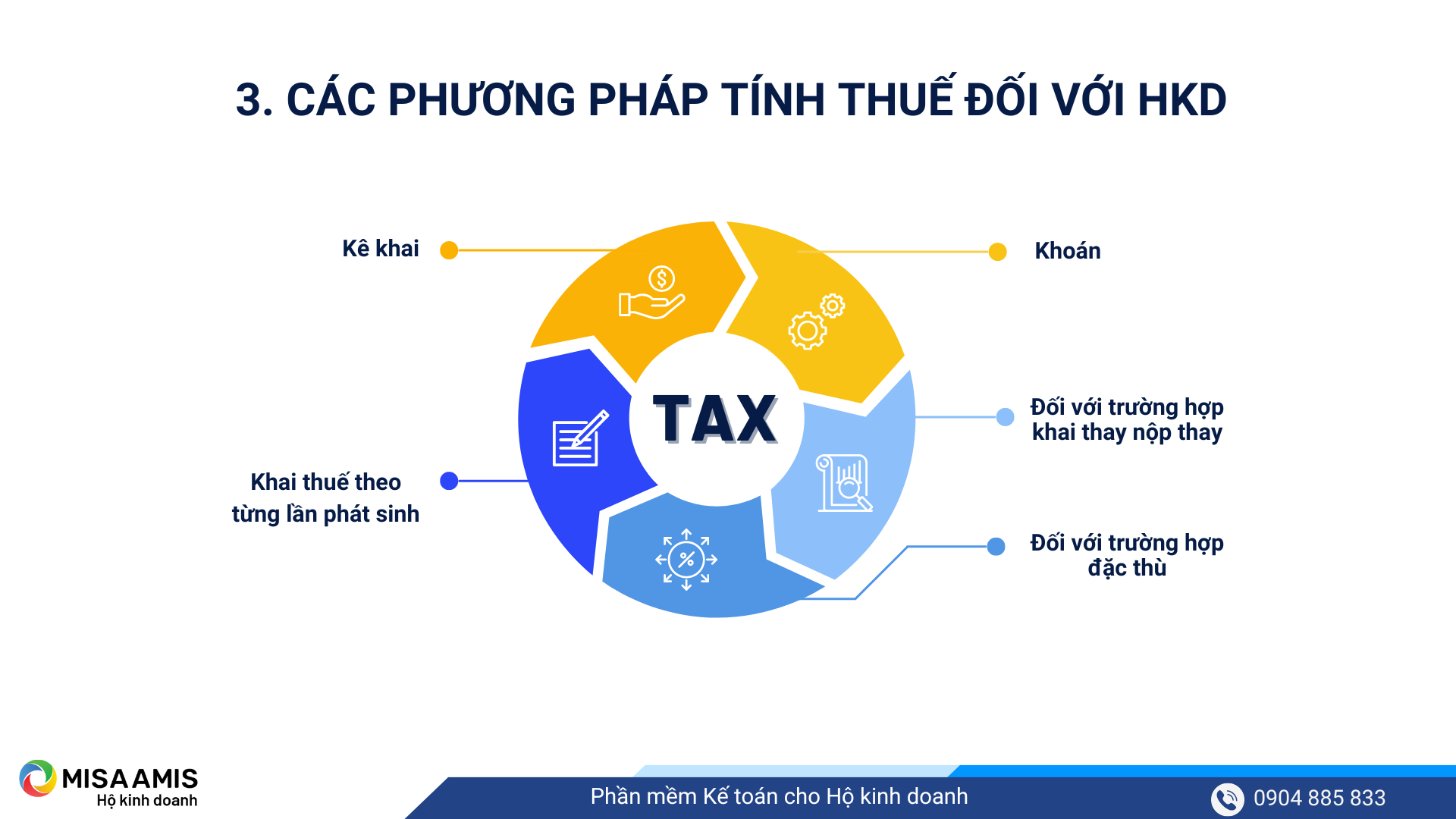 3. CÁC PHƯƠNG PHÁP TÍNH THUẾ ĐỐI VỚI HKD

Kê khai

Khoán

TAX

Đối với trường hợp khai thay nộp thay

Khai thuế theo từng lần phát sinh

Đối với trường hợp đặc thù

MISA AMIS
Hộ kinh doanh

Phần mềm Kế toán cho Hộ kinh doanh

0904 885 833